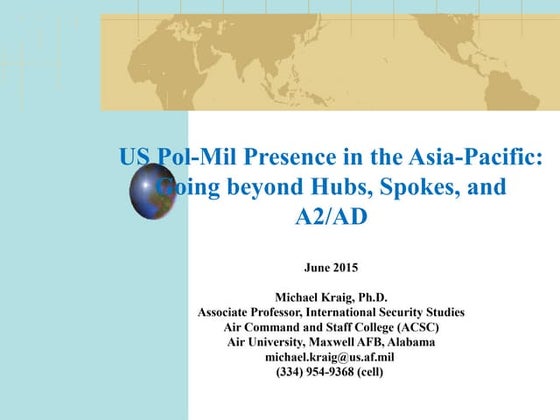 US Pol-Mil Presence in the Asia-Pacific: Going beyond Hubs, Spokes, and A2/AD

June 2015

Michael Kraig, Ph.D.
Associate Professor, International Security Studies
Air Command and Staff College (ACSC)
Air University, Maxwell AFB, Alabama
michael.kraig@us.af.mil
(334) 954-9368 (cell)